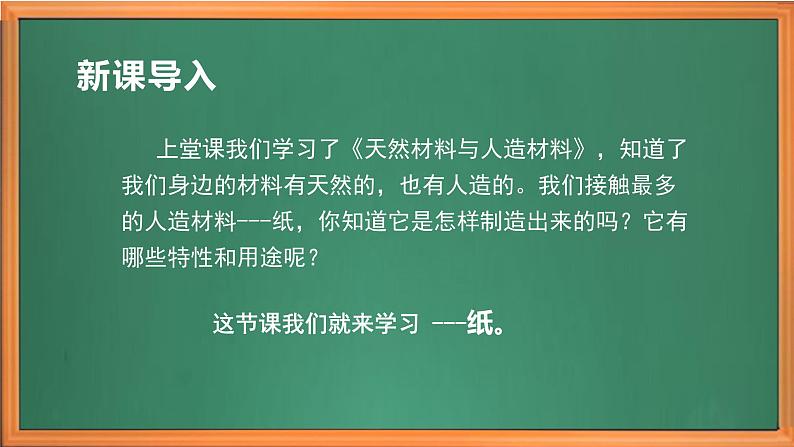 新课导入

上堂课我们学习了《天然材料与人造材料》，知道了我们身边的材料有天然的，也有人造的。我们接触最多的人造材料---纸，你知道它是怎样制造出来的吗？它有哪些特性和用途呢？

这节课我们就来学习 ---纸。